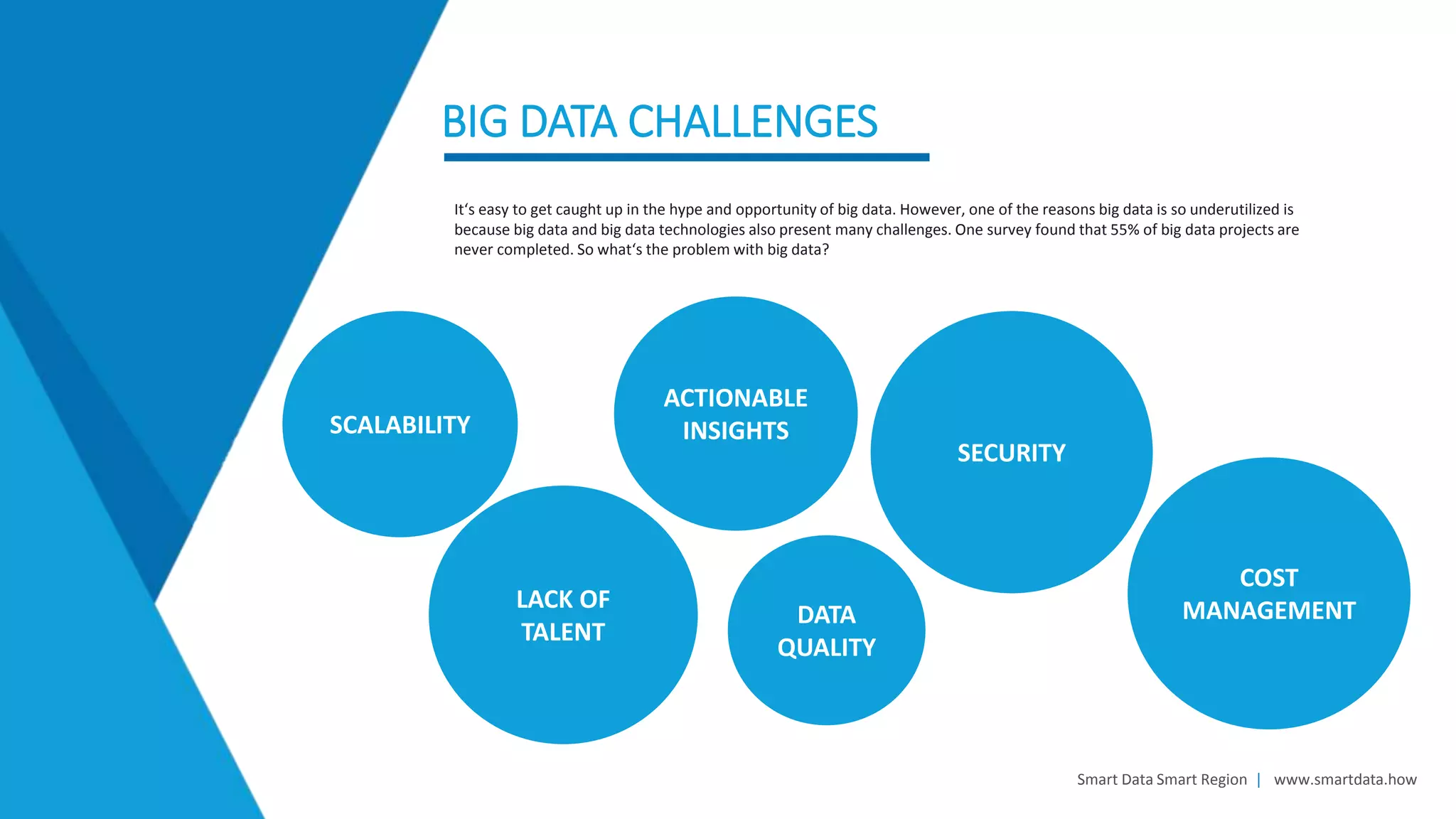 BIG DATA CHALLENGES

It‘s easy to get caught up in the hype and opportunity of big data. However, one of the reasons big data is so underutilized is because big data and big data technologies also present many challenges. One survey found that 55% of big data projects are never completed. So what‘s the problem with big data?

SCALABILITY

ACTIONABLE INSIGHTS

SECURITY

LACK OF TALENT

DATA QUALITY

COST MANAGEMENT

Smart Data Smart Region | www.smartdata.how